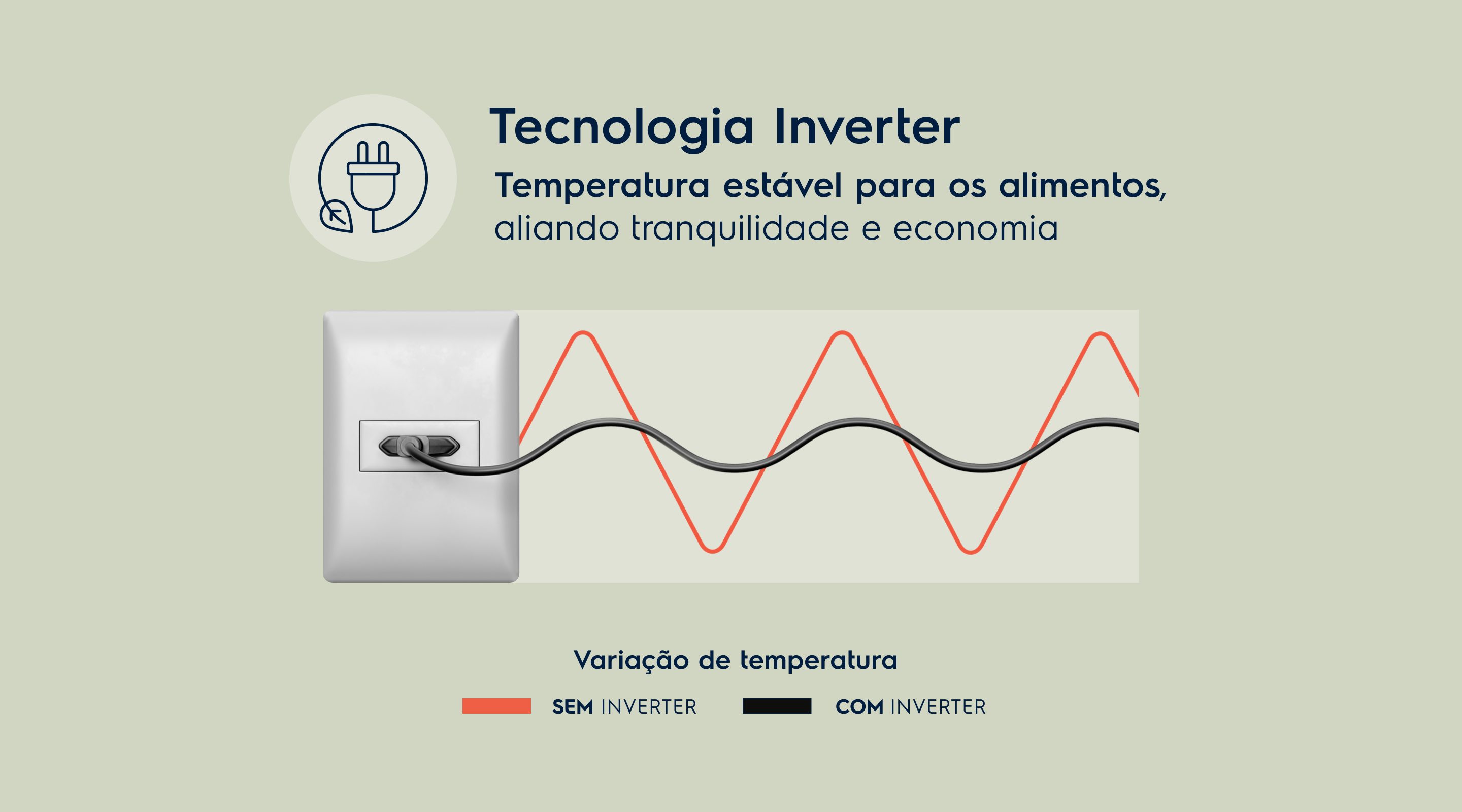 Tecnologia Inverter

Temperatura estável para os alimentos, aliando tranquilidade e economia

Variação de temperatura

SEM INVERTER COM INVERTER